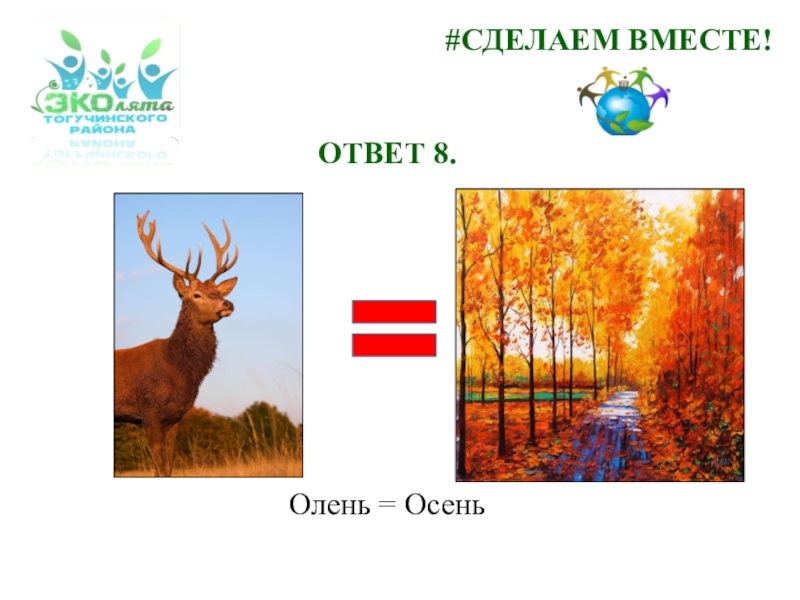 ЭКОлята
ТОГУЧИНСКОГО РАЙОНА

#СДЕЛАЕМ ВМЕСТЕ!

ОТВЕТ 8.

Олень = Осень